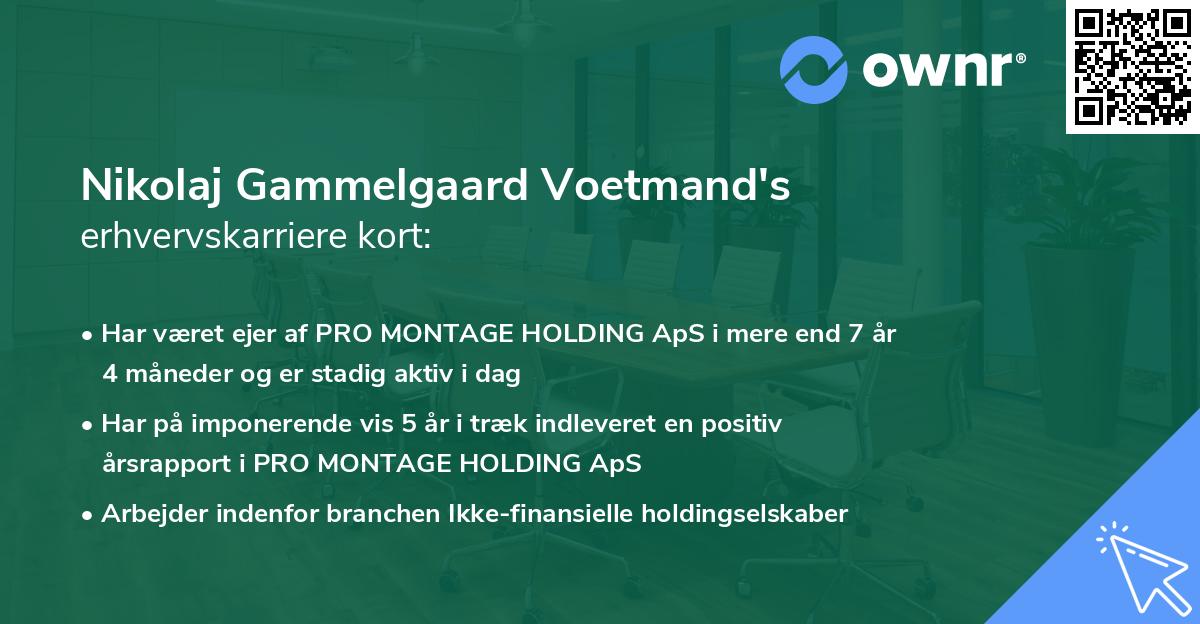 ownr®

Nikolaj Gammelgaard Voetmand's
erhvervskarriere kort:

• Har været ejer af PRO MONTAGE HOLDING ApS i mere end 7 år 4 måneder og er stadig aktiv i dag
• Har på imponerende vis 5 år i træk indleveret en positiv årsrapport i PRO MONTAGE HOLDING ApS
• Arbejder indenfor branchen Ikke-finansielle holdingselskaber